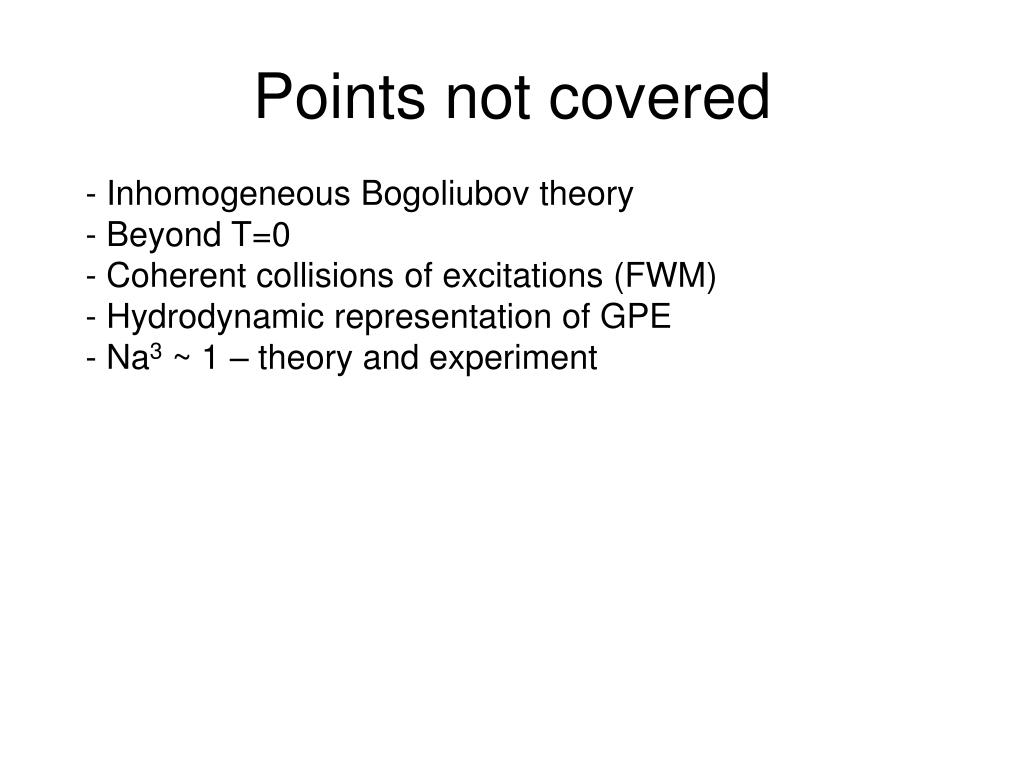 Points not covered

- Inhomogeneous Bogoliubov theory
- Beyond T=0
- Coherent collisions of excitations (FWM)
- Hydrodynamic representation of GPE
- $Na^3 \sim 1$ – theory and experiment